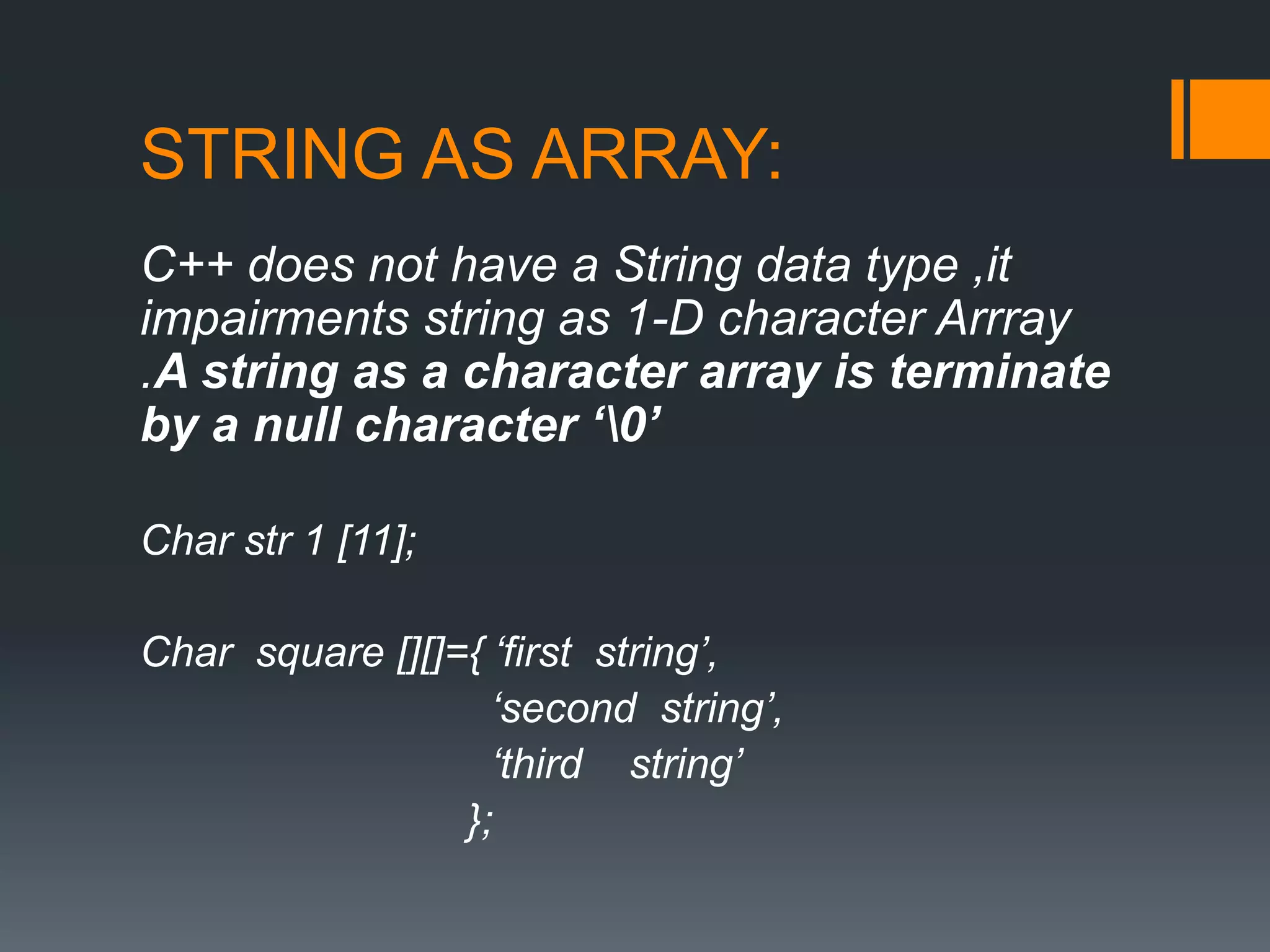 STRING AS ARRAY:

C++ does not have a String data type ,it impairments string as 1-D character Arrray .A string as a character array is terminate by a null character ‘\0’

Char str 1 [11];

Char square [][]={ ‘first string’,
‘second string’,
‘third string’
};